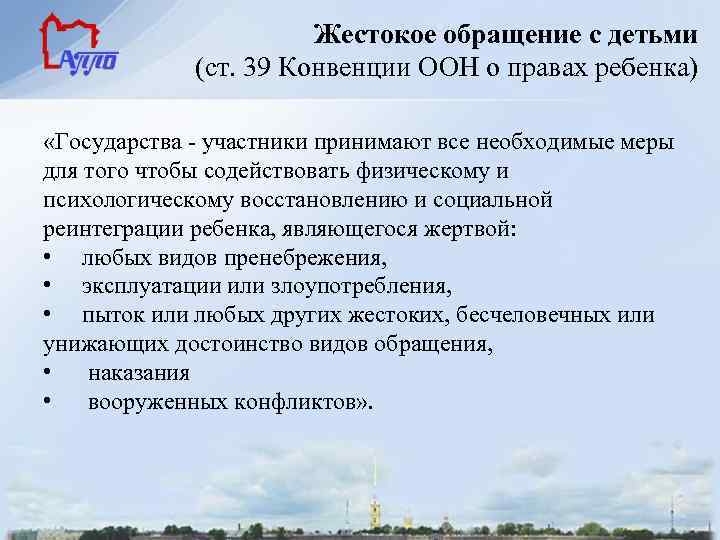 АППО

Жестокое обращение с детьми
(ст. 39 Конвенции ООН о правах ребенка)

«Государства - участники принимают все необходимые меры для того чтобы содействовать физическому и психологическому восстановлению и социальной реинтеграции ребенка, являющегося жертвой:
• любых видов пренебрежения,
• эксплуатации или злоупотребления,
• пыток или любых других жестоких, бесчеловечных или унижающих достоинство видов обращения,
• наказания
• вооруженных конфликтов».